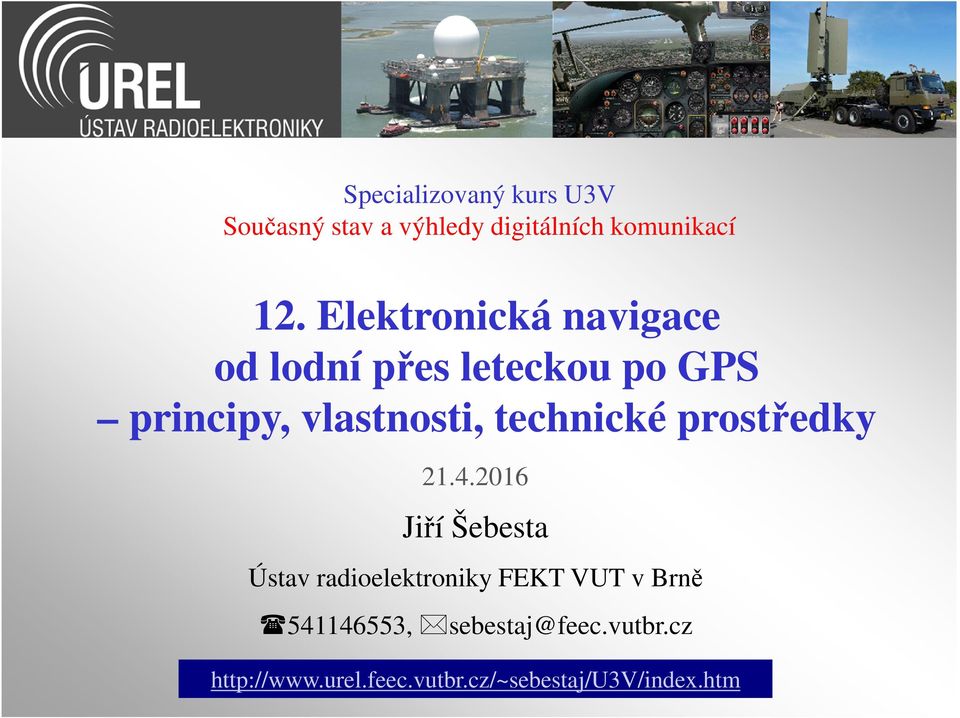 UREL
ÚSTAV RADIOELEKTRONIKY

Specializovaný kurs U3V
Současný stav a výhledy digitálních komunikací

12. Elektronická navigace od lodní přes leteckou po GPS – principy, vlastnosti, technické prostředky

21.4.2016

Jiří Šebesta

Ústav radioelektroniky FEKT VUT v Brně

☎541146553, ✉sebestaj@feec.vutbr.cz

http://www.urel.feec.vutbr.cz/~sebestaj/U3V/index.htm